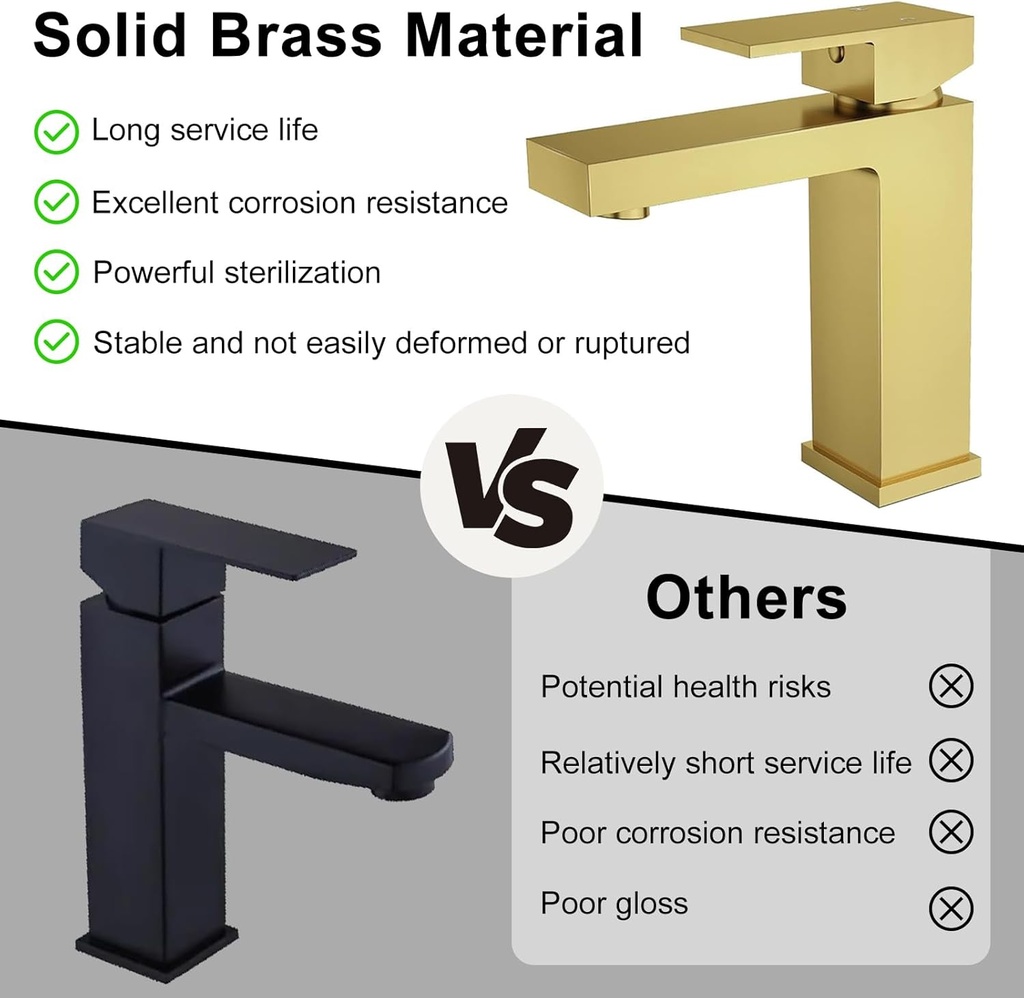 Solid Brass Material

Long service life

Excellent corrosion resistance

Powerful sterilization

Stable and not easily deformed or ruptured

VS

Others

Potential health risks

Relatively short service life

Poor corrosion resistance

Poor gloss